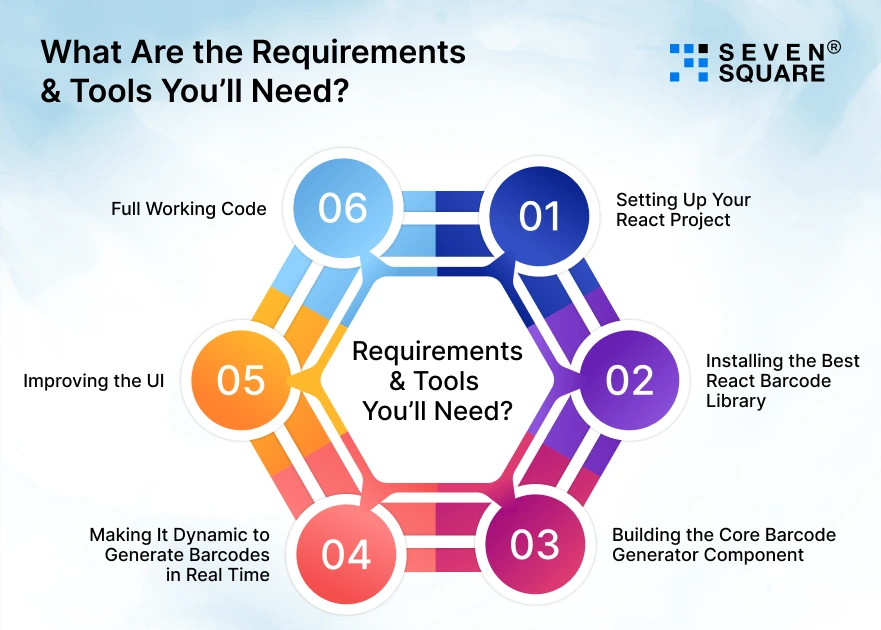 What Are the Requirements & Tools You'll Need?

SEVEN® SQUARE

Requirements & Tools You'll Need?

01
Setting Up Your React Project

02
Installing the Best React Barcode Library

03
Building the Core Barcode Generator Component

04
Making It Dynamic to Generate Barcodes in Real Time

05
Improving the UI

06
Full Working Code